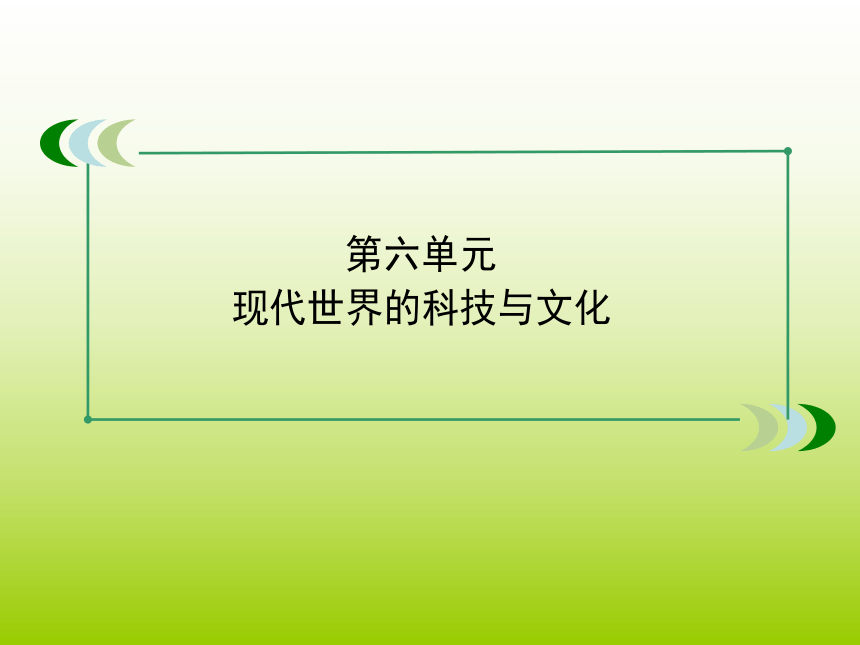 第六单元
现代世界的科技与文化